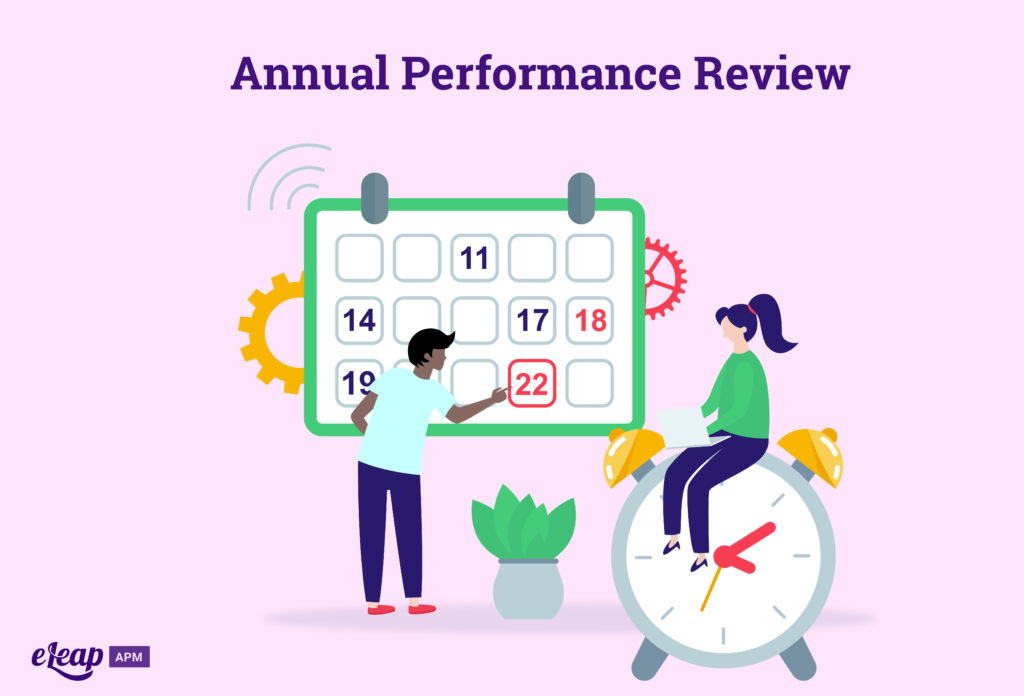 Annual Performance Review

11
14
17
18
19
22

eLeap APM